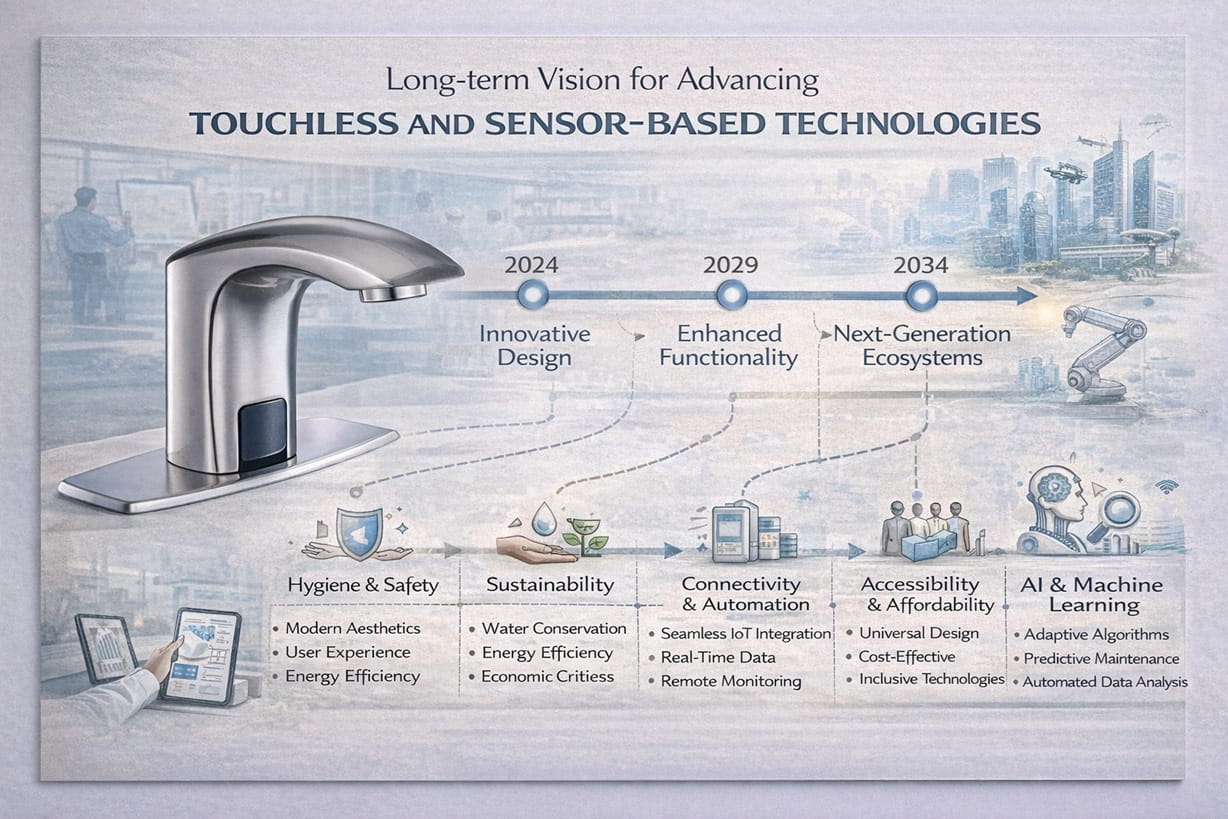 Long-term Vision for Advancing
TOUCHLESS AND SENSOR-BASED TECHNOLOGIES

2024
Innovative Design

2029
Enhanced Functionality

2034
Next-Generation Ecosystems

Hygiene & Safety
• Modern Aesthetics
• User Experience
• Energy Efficiency

Sustainability
• Water Conservation
• Energy Efficiency
• Economic Critiess

Connectivity & Automation
• Seamless IoT Integration
• Real-Time Data
• Remote Monitoring

Accessibility & Affordability
• Universal Design
• Cost-Effective
• Inclusive Technologies

AI & Machine Learning
• Adaptive Algorithms
• Predictive Maintenance
• Automated Data Analysis